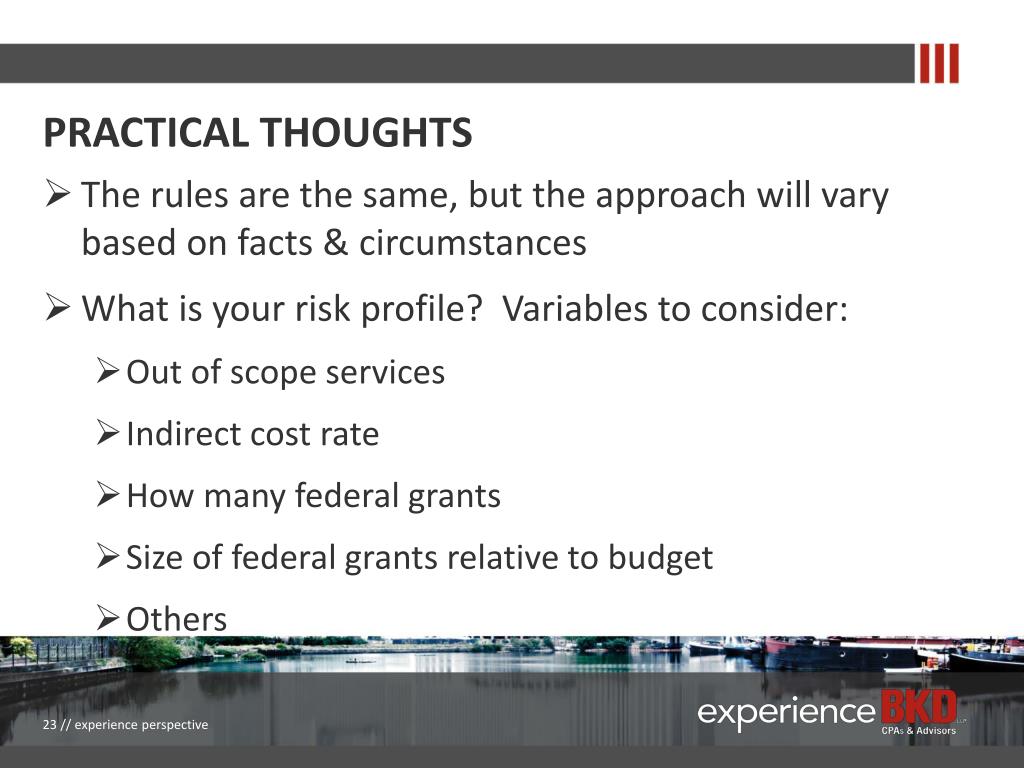 PRACTICAL THOUGHTS

➢ The rules are the same, but the approach will vary based on facts & circumstances

➢ What is your risk profile?  Variables to consider:

➢ Out of scope services

➢ Indirect cost rate

➢ How many federal grants

➢ Size of federal grants relative to budget

➢ Others

23 // experience perspective

experience BKD LLP
CPAs & Advisors